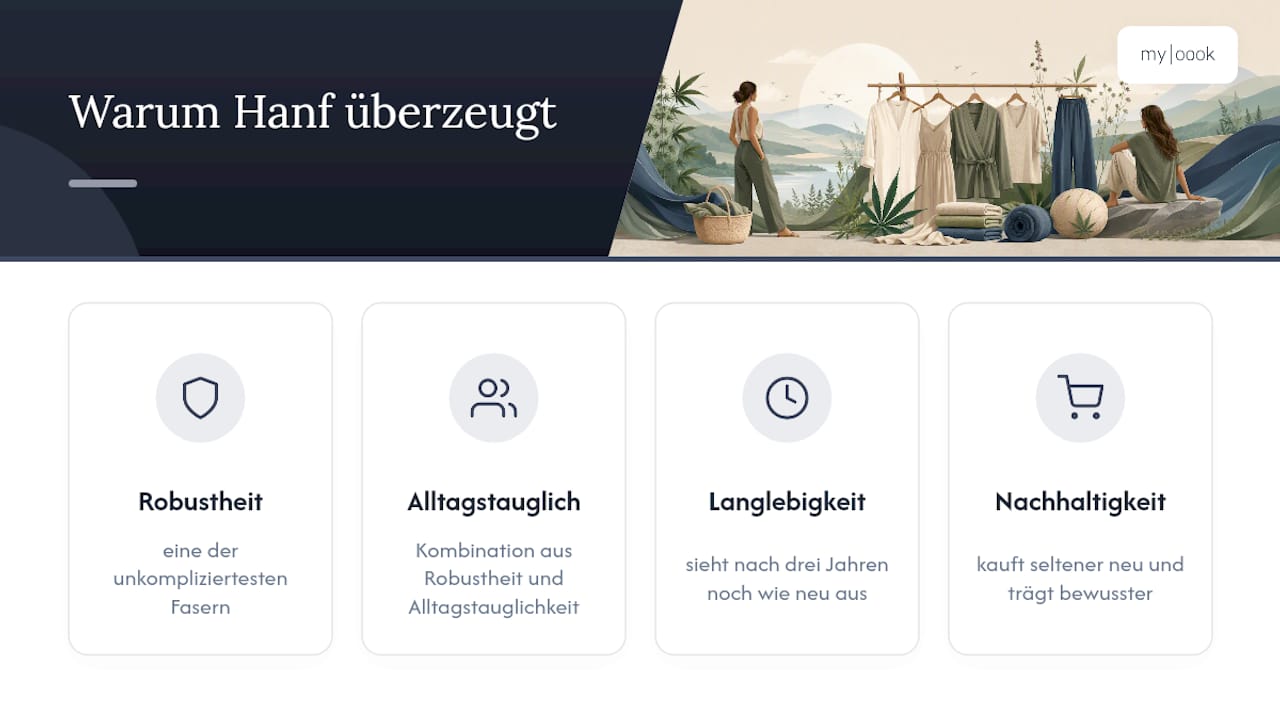 Warum Hanf überzeugt

my|oook

Robustheit

eine der unkompliziertesten Fasern

Alltagstauglich

Kombination aus Robustheit und Alltagstauglichkeit

Langlebigkeit

sieht nach drei Jahren noch wie neu aus

Nachhaltigkeit

kauft seltener neu und trägt bewusster